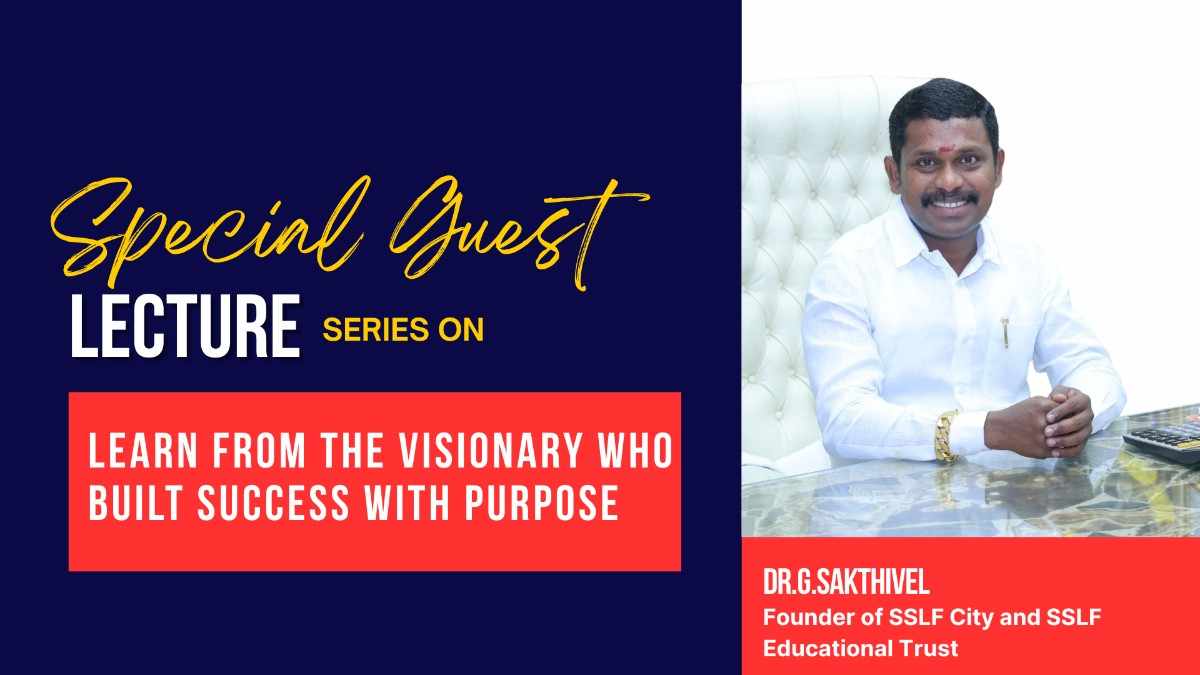 Special Guest
LECTURE SERIES ON

LEARN FROM THE VISIONARY WHO BUILT SUCCESS WITH PURPOSE

DR.G.SAKTHIVEL
Founder of SSLF City and SSLF Educational Trust